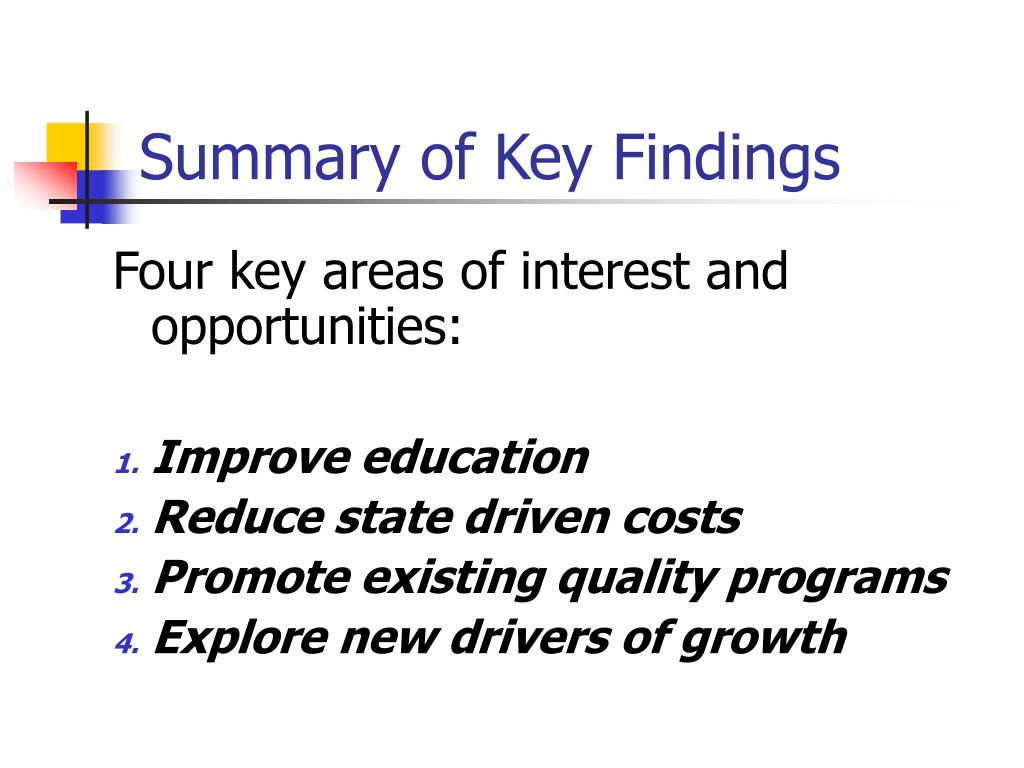 Summary of Key Findings

Four key areas of interest and opportunities:

1. Improve education
2. Reduce state driven costs
3. Promote existing quality programs
4. Explore new drivers of growth